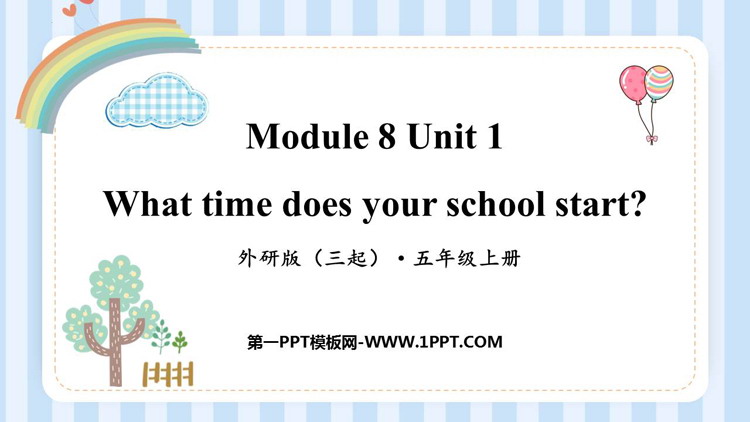 Module 8 Unit 1

What time does your school start?

外研版（三起）·五年级上册

第一PPT模板网-WWW.1PPT.COM